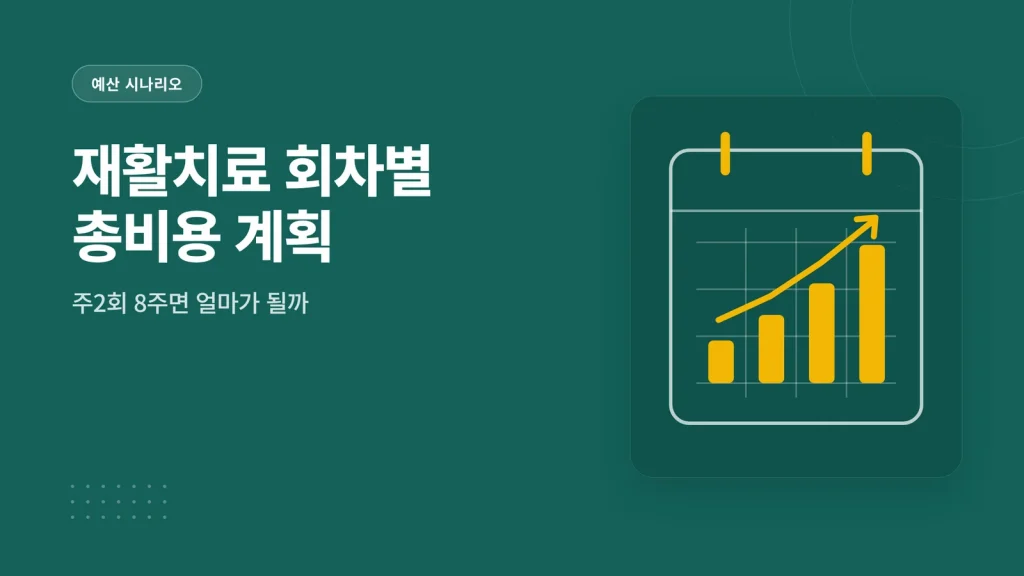 예산 시나리오

재활치료 회차별 총비용 계획

주2회 8주면 얼마가 될까